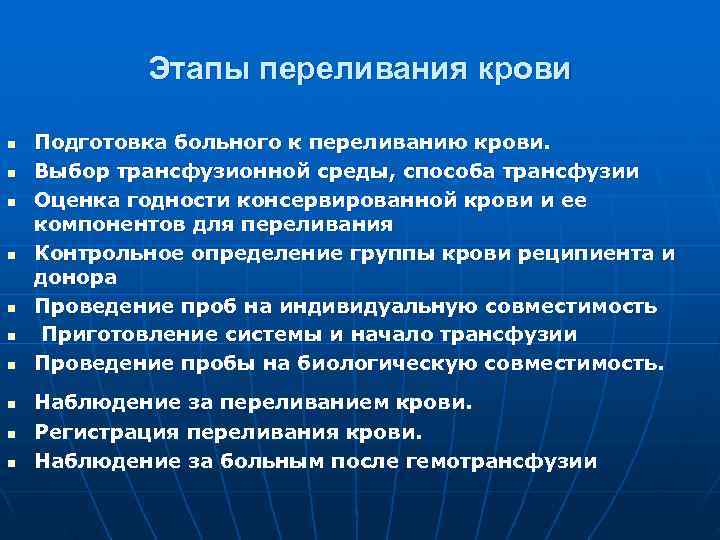 Этапы переливания крови

- Подготовка больного к переливанию крови.
- Выбор трансфузионной среды, способа трансфузии
- Оценка годности консервированной крови и ее компонентов для переливания
- Контрольное определение группы крови реципиента и донора
- Проведение проб на индивидуальную совместимость
- Приготовление системы и начало трансфузии
- Проведение пробы на биологическую совместимость.
- Наблюдение за переливанием крови.
- Регистрация переливания крови.
- Наблюдение за больным после гемотрансфузии